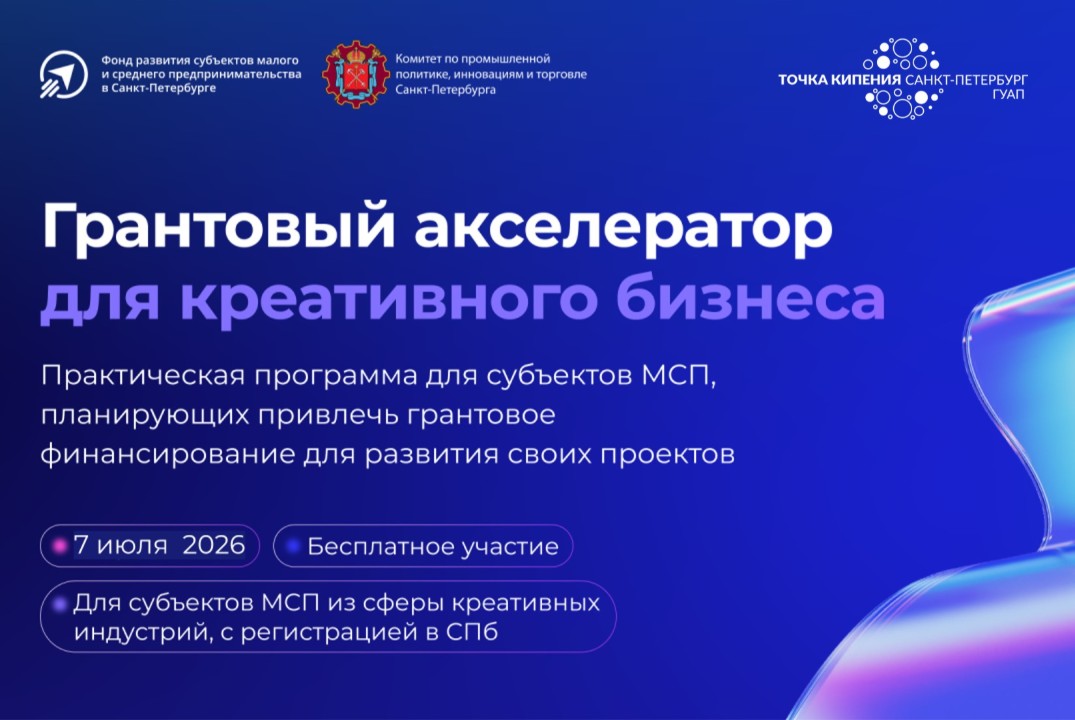 Фонд развития субъектов малого и среднего предпринимательства в Санкт-Петербурге

Комитет по промышленной политике, инновациям и торговле Санкт-Петербурга

ТОЧКА КИПЕНИЯ САНКТ-ПЕТЕРБУРГ ГУАП

Грантовый акселератор для креативного бизнеса

Практическая программа для субъектов МСП, планирующих привлечь грантовое финансирование для развития своих проектов

7 июля 2026

Бесплатное участие

Для субъектов МСП из сферы креативных индустрий, с регистрацией в СПб